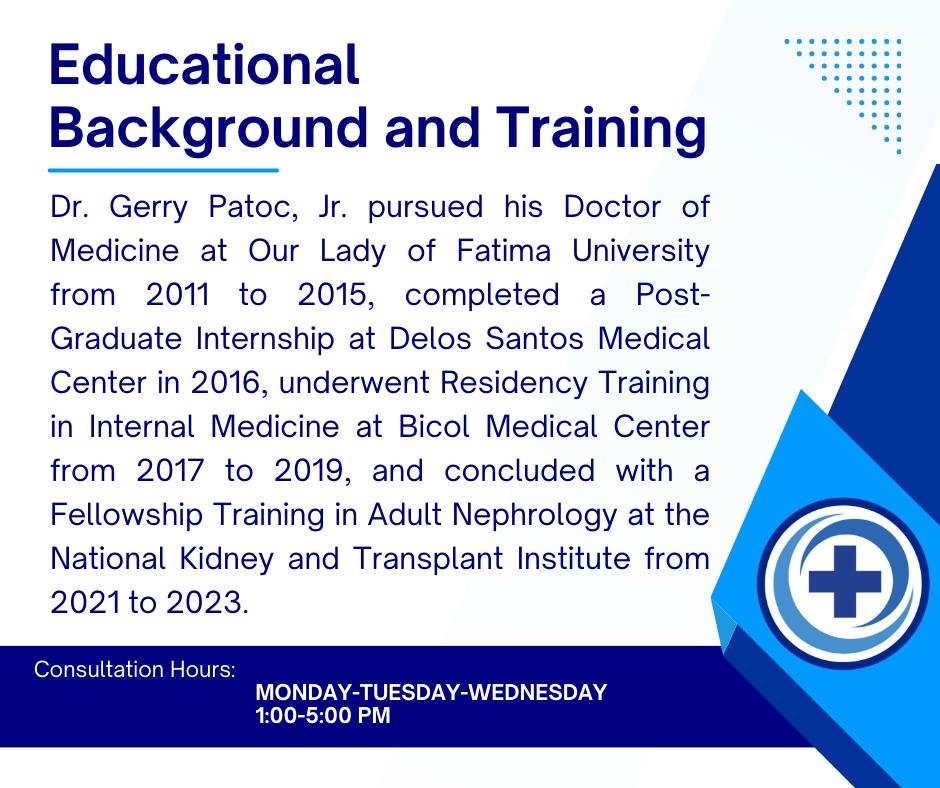 Educational Background and Training

Dr. Gerry Patoc, Jr. pursued his Doctor of Medicine at Our Lady of Fatima University from 2011 to 2015, completed a Post-Graduate Internship at Delos Santos Medical Center in 2016, underwent Residency Training in Internal Medicine at Bicol Medical Center from 2017 to 2019, and concluded with a Fellowship Training in Adult Nephrology at the National Kidney and Transplant Institute from 2021 to 2023.

Consultation Hours:
MONDAY-TUESDAY-WEDNESDAY
1:00-5:00 PM